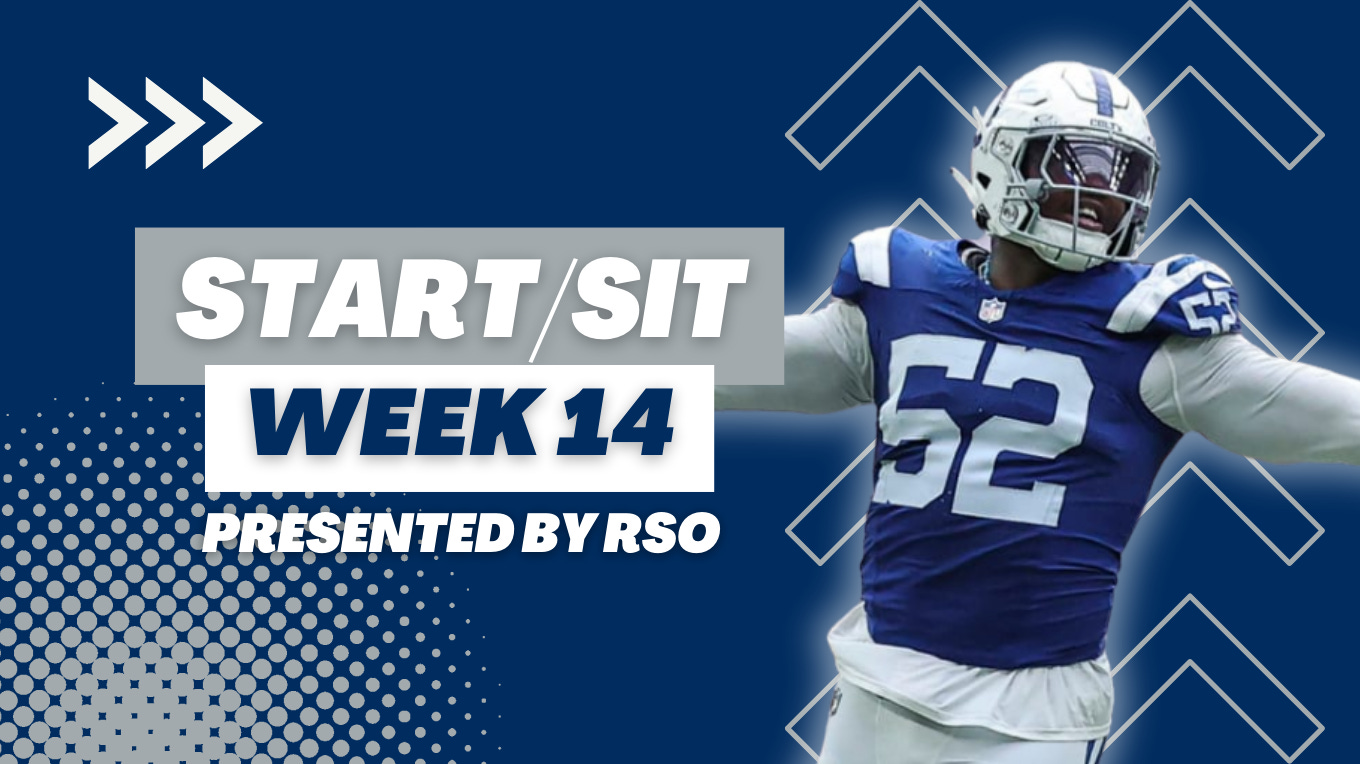 START/SIT
WEEK 14
PRESENTED BY RSO

52
52